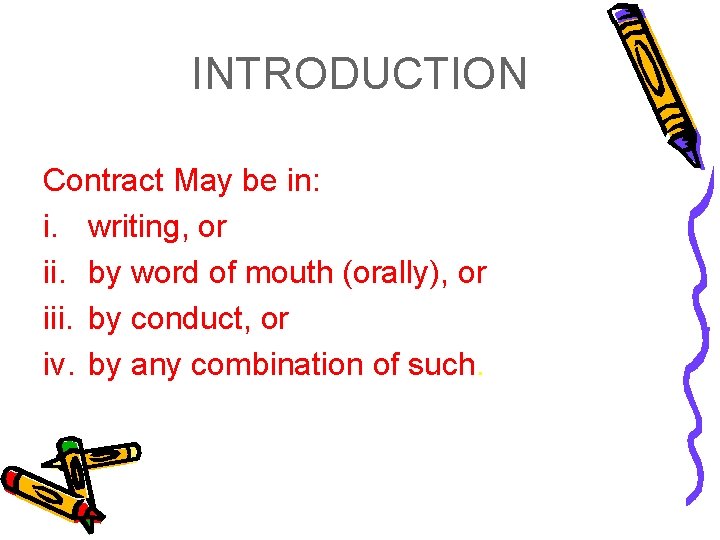 INTRODUCTION

Contract May be in:
i. writing, or
ii. by word of mouth (orally), or
iii. by conduct, or
iv. by any combination of such.